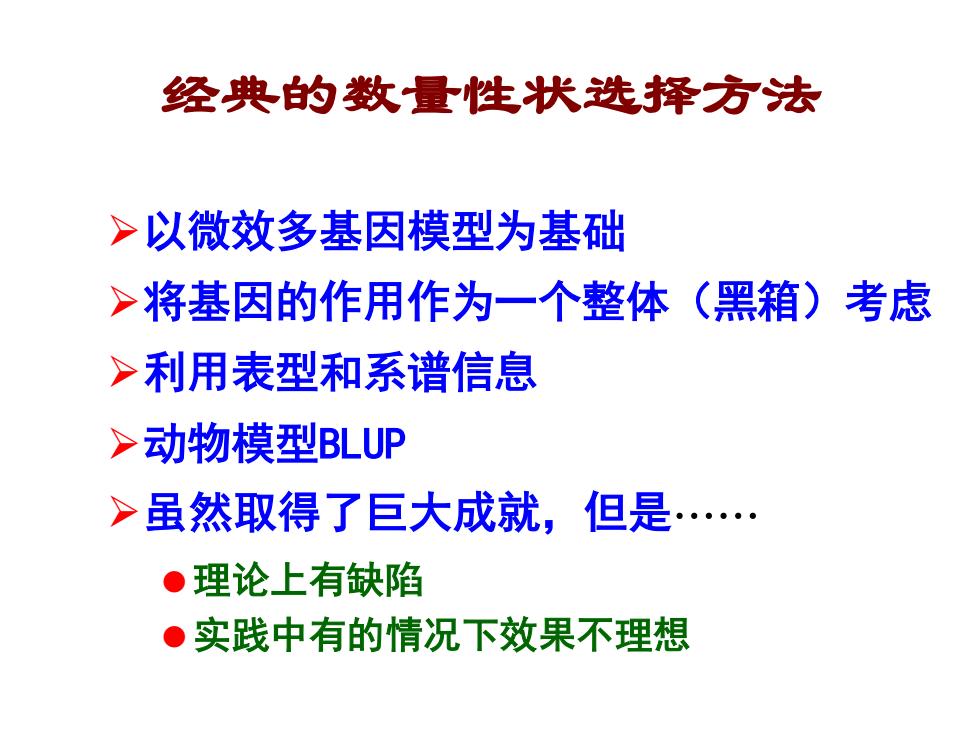 经典的数量性状选择方法

➢以微效多基因模型为基础
➢将基因的作用作为一个整体（黑箱）考虑
➢利用表型和系谱信息
➢动物模型BLUP
➢虽然取得了巨大成就，但是……
●理论上有缺陷
●实践中有的情况下效果不理想